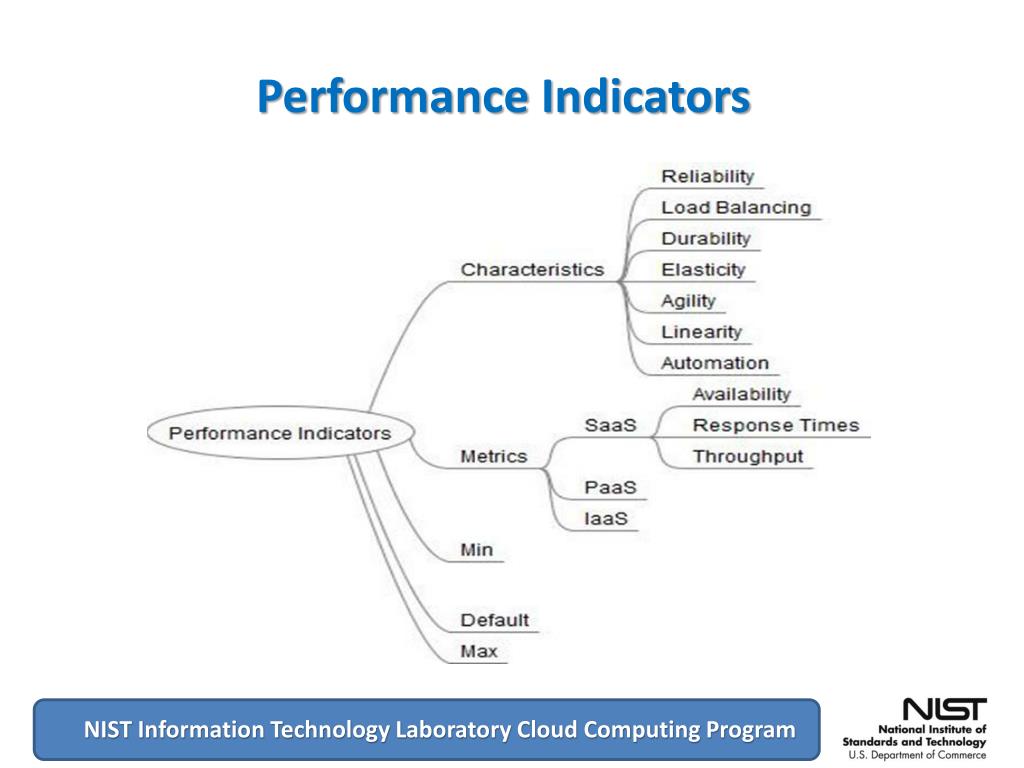 Performance Indicators

Performance Indicators

Characteristics
Reliability
Load Balancing
Durability
Elasticity
Agility
Linearity
Automation

Metrics
SaaS
Availability
Response Times
Throughput
PaaS
IaaS

Min

Default

Max

NIST Information Technology Laboratory Cloud Computing Program

NIST
National Institute of Standards and Technology
U.S. Department of Commerce